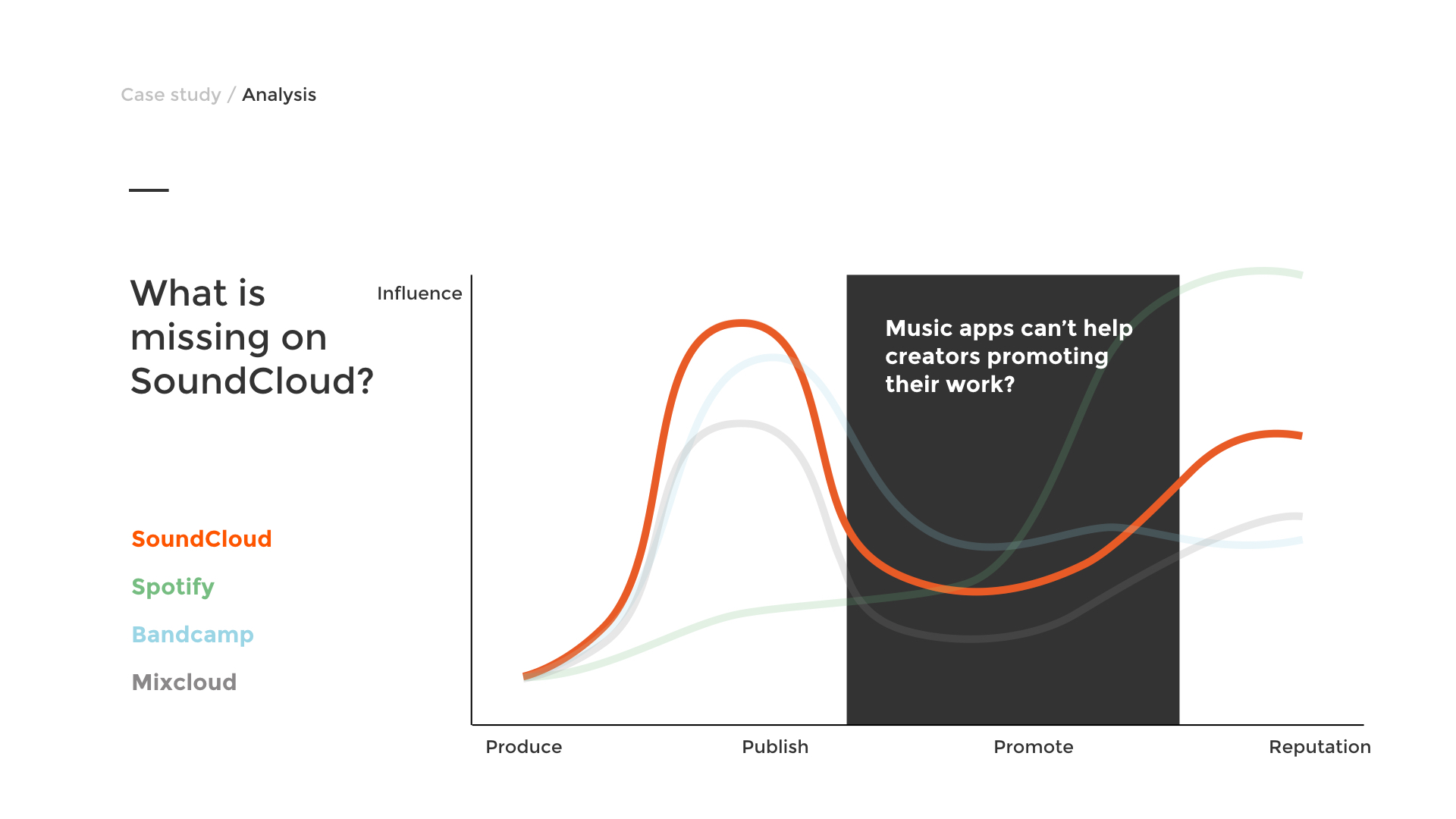 Case study / Analysis

What is missing on SoundCloud?

SoundCloud

Spotify

Bandcamp

Mixcloud

Influence

Music apps can't help creators promoting their work?

Produce

Publish

Promote

Reputation